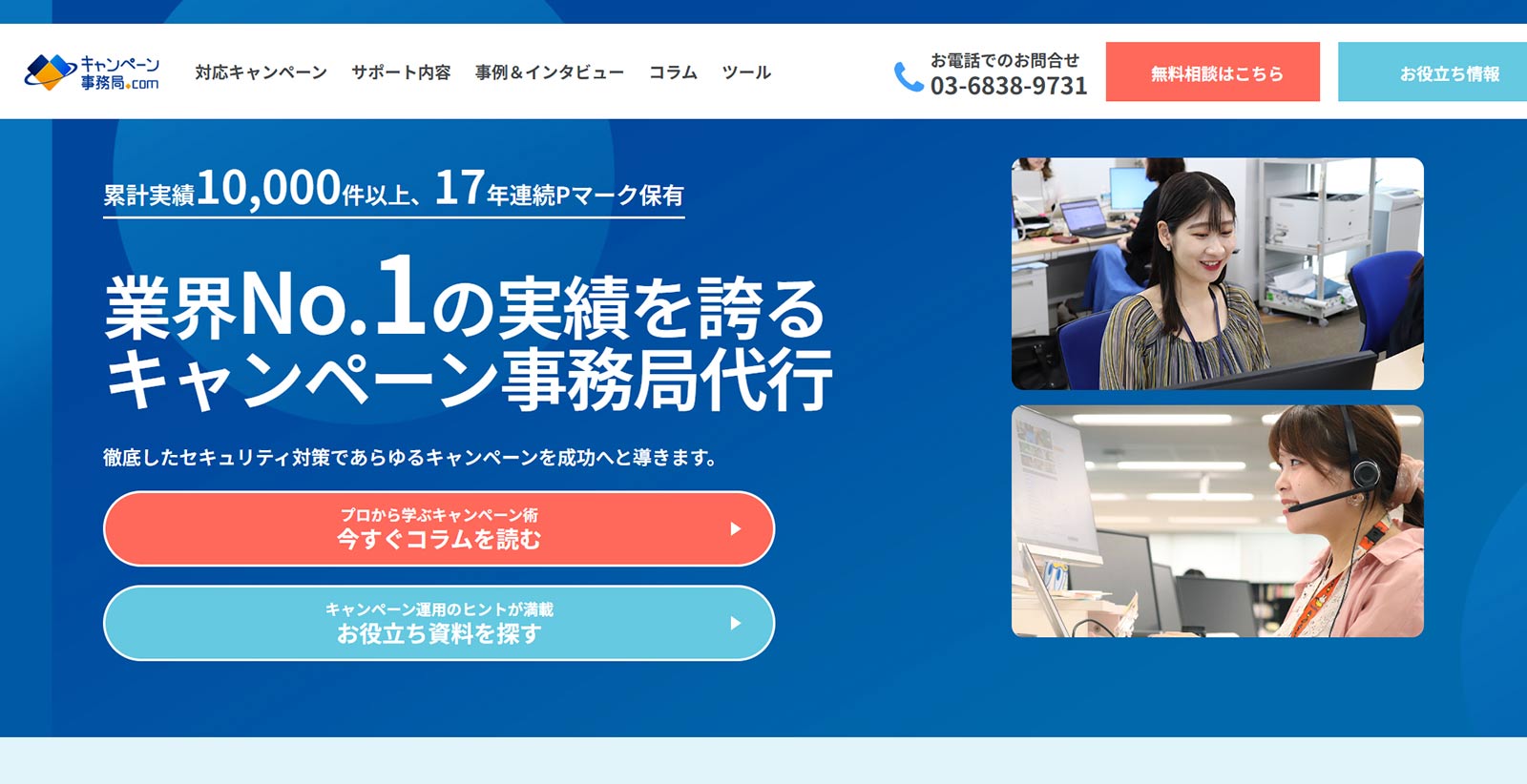 キャンペーン事務局.com

対応キャンペーン　サポート内容　事例＆インタビュー　コラム　ツール

お電話でのお問合せ
03-6838-9731

無料相談はこちら

お役立ち情報

累計実績10,000件以上、17年連続Pマーク保有

業界No.1の実績を誇るキャンペーン事務局代行

徹底したセキュリティ対策であらゆるキャンペーンを成功へと導きます。

プロから学ぶキャンペーン術
今すぐコラムを読む

キャンペーン運用のヒントが満載
お役立ち資料を探す